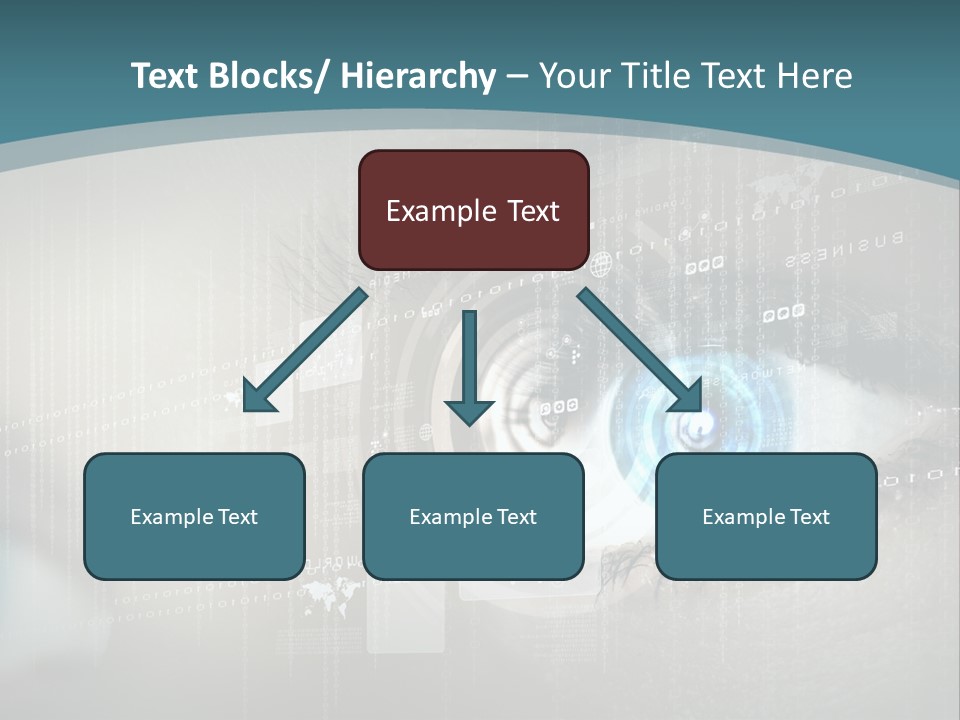 Text Blocks/ Hierarchy – Your Title Text Here

Example Text

Example Text

Example Text

Example Text